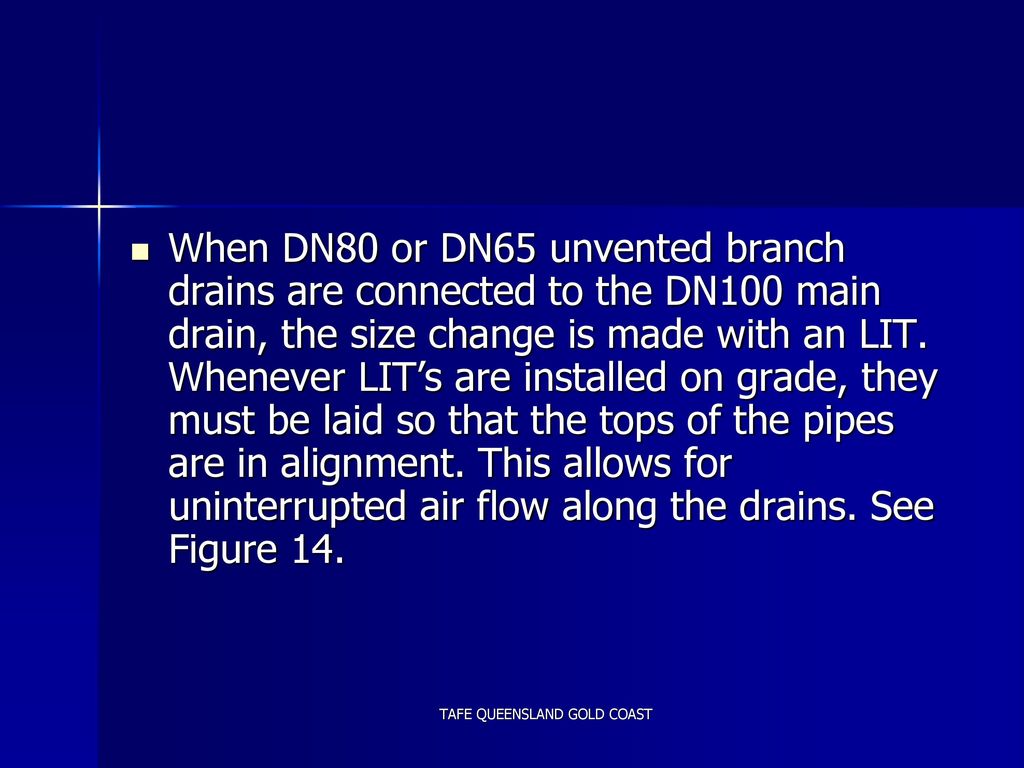 When DN80 or DN65 unvented branch drains are connected to the DN100 main drain, the size change is made with an LIT. Whenever LIT’s are installed on grade, they must be laid so that the tops of the pipes are in alignment. This allows for uninterrupted air flow along the drains. See Figure 14.

TAFE QUEENSLAND GOLD COAST